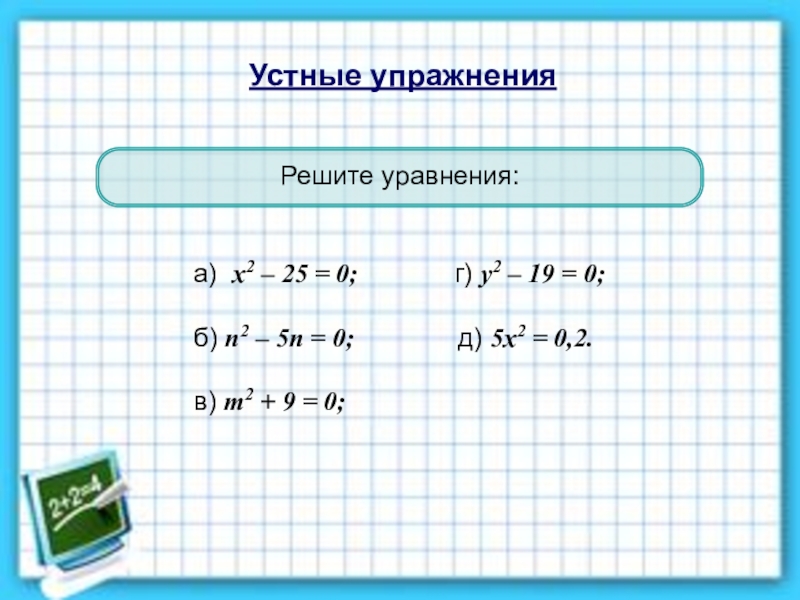 Устные упражнения

Решите уравнения:

а) $x^2 – 25 = 0;$

б) $n^2 – 5n = 0;$

в) $m^2 + 9 = 0;$

г) $y^2 – 19 = 0;$

д) $5x^2 = 0,2.$

2+2=4